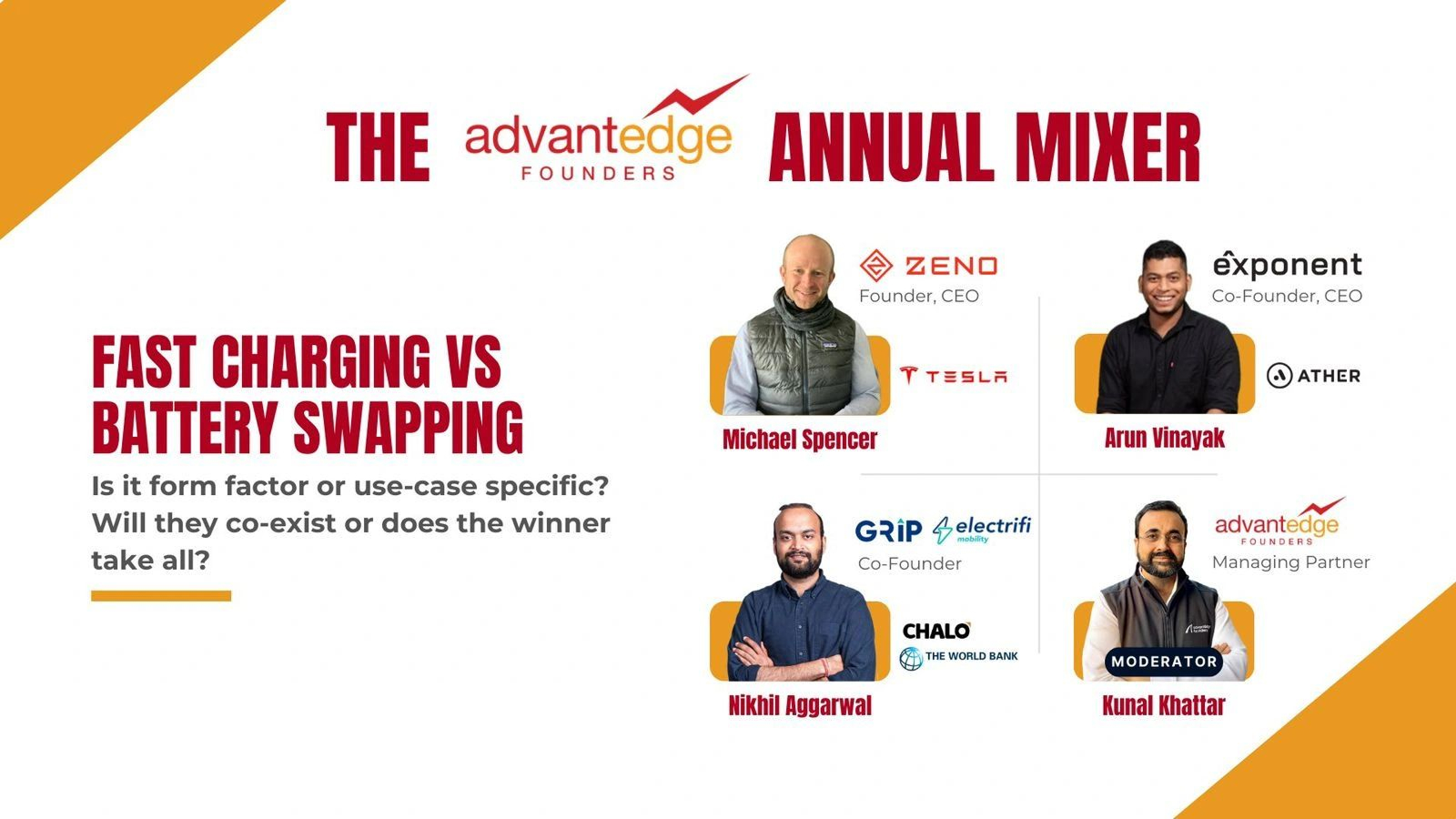 THE advantedge FOUNDERS ANNUAL MIXER

FAST CHARGING VS BATTERY SWAPPING

Is it form factor or use-case specific? Will they co-exist or does the winner take all?

ZENO
Founder, CEO
TESLA
Michael Spencer

exponent
Co-Founder, CEO
ATHER
Arun Vinayak

GRIP electrifi mobility
Co-Founder
CHALO
THE WORLD BANK
Nikhil Aggarwal

advantedge FOUNDERS
Managing Partner
MODERATOR
Kunal Khattar